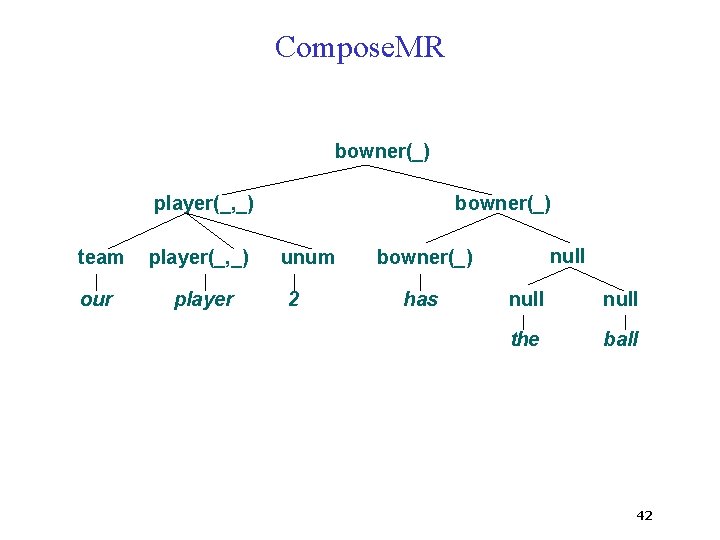 ComposeMR

bowner(_)

player(_,_)

bowner(_)

team

player(_,_)

unum

bowner(_)

null

our

player

2

has

null

null

the

ball

42